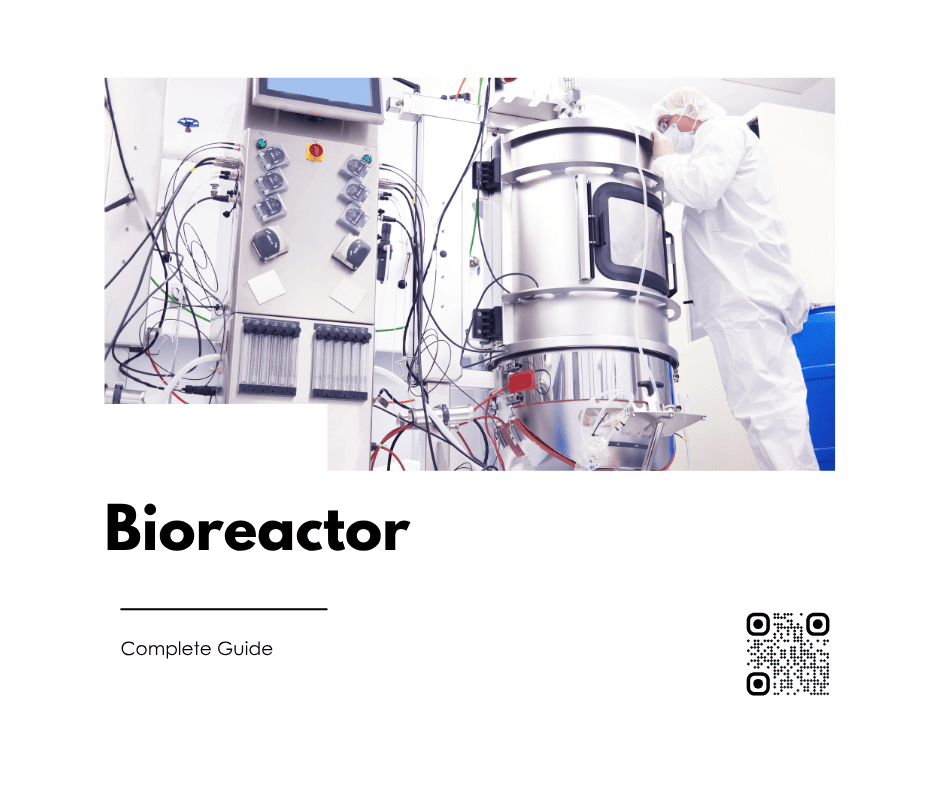 Bioreactor

Complete Guide